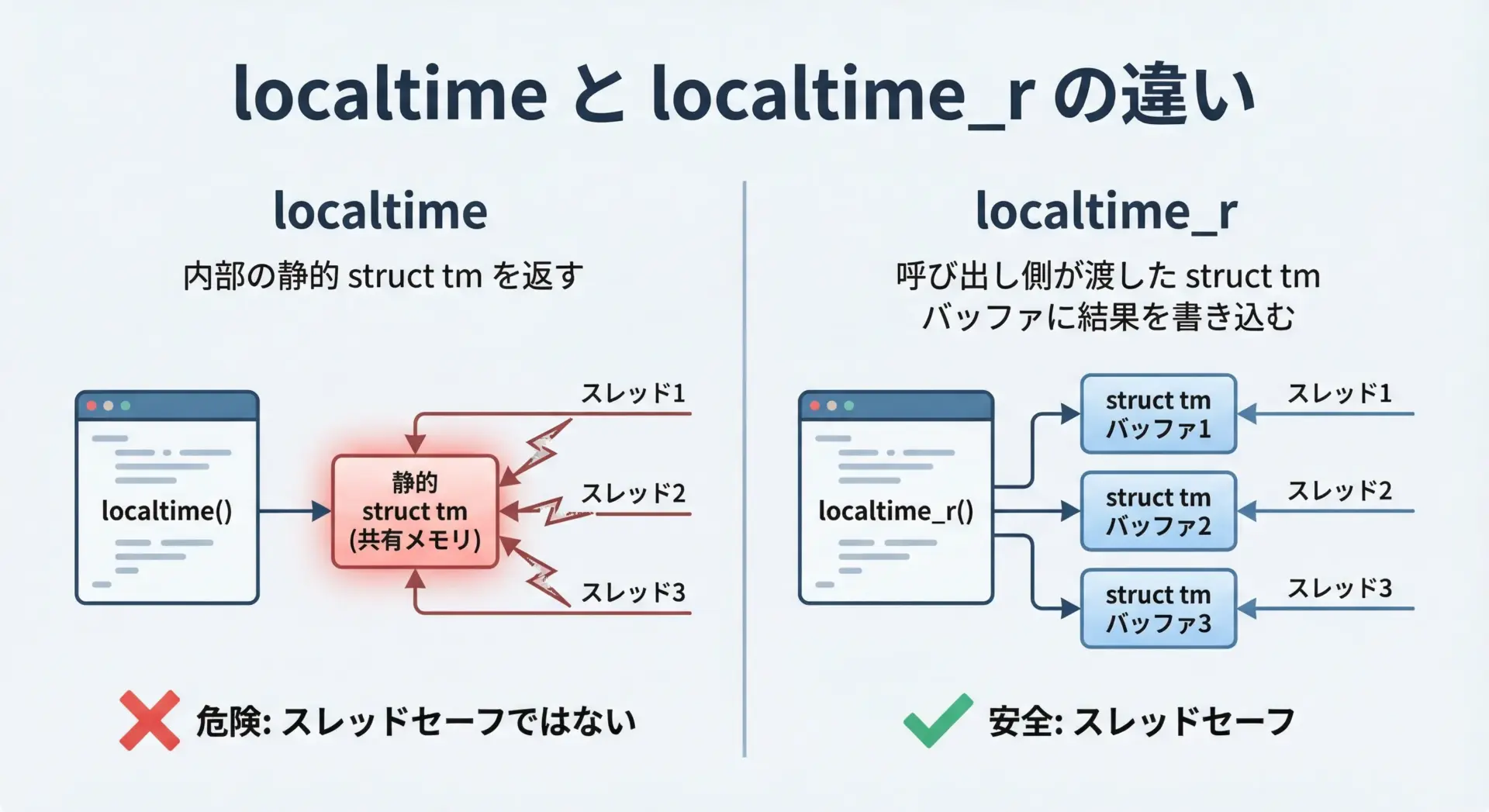 localtime と localtime_r の違い

localtime

内部の静的 struct tm を返す

localtime()

静的
struct tm
(共有メモリ)

スレッド1

スレッド2

スレッド3

危険: スレッドセーフではない

localtime_r

呼び出し側が渡した struct tm
バッファに結果を書き込む

localtime_r()

struct tm
バッファ1

struct tm
バッファ2

struct tm
バッファ3

スレッド1

スレッド2

スレッド3

安全: スレッドセーフ